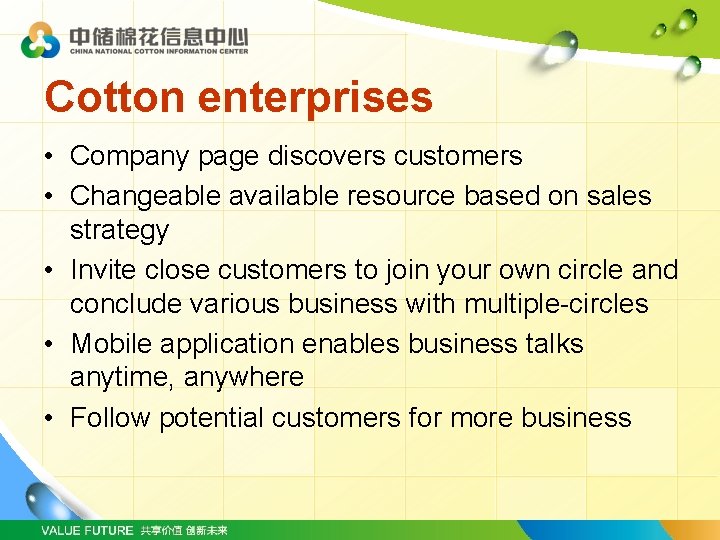 中储棉花信息中心
CHINA NATIONAL COTTON INFORMATION CENTER

Cotton enterprises

• Company page discovers customers
• Changeable available resource based on sales strategy
• Invite close customers to join your own circle and conclude various business with multiple-circles
• Mobile application enables business talks anytime, anywhere
• Follow potential customers for more business

VALUE FUTURE 共享价值 创新未来